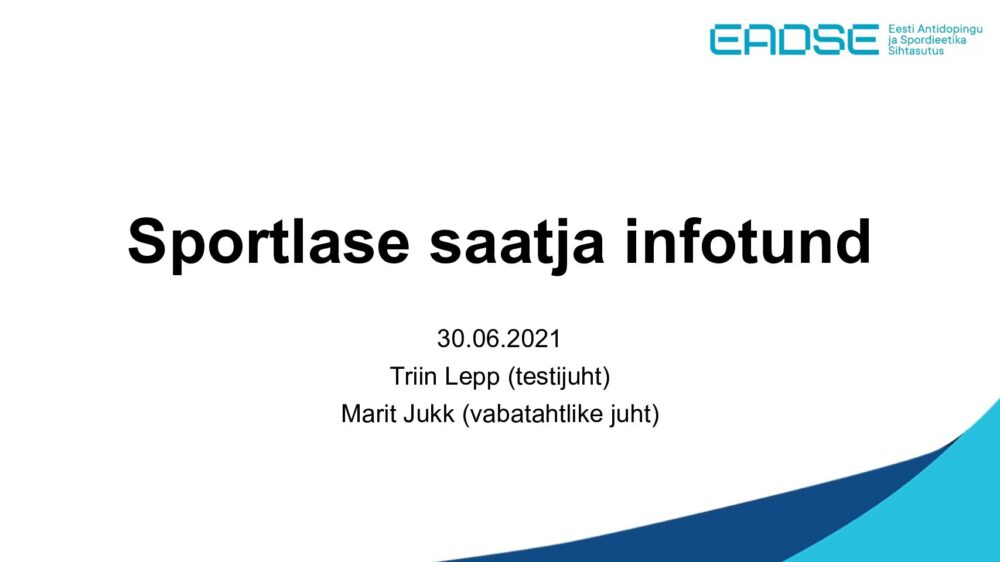 EADSE Eesti Antidopingu ja Spordieetika Sihtasutus

Sportlase saatja infotund

30.06.2021
Triin Lepp (testijuht)
Marit Jukk (vabatahtlike juht)